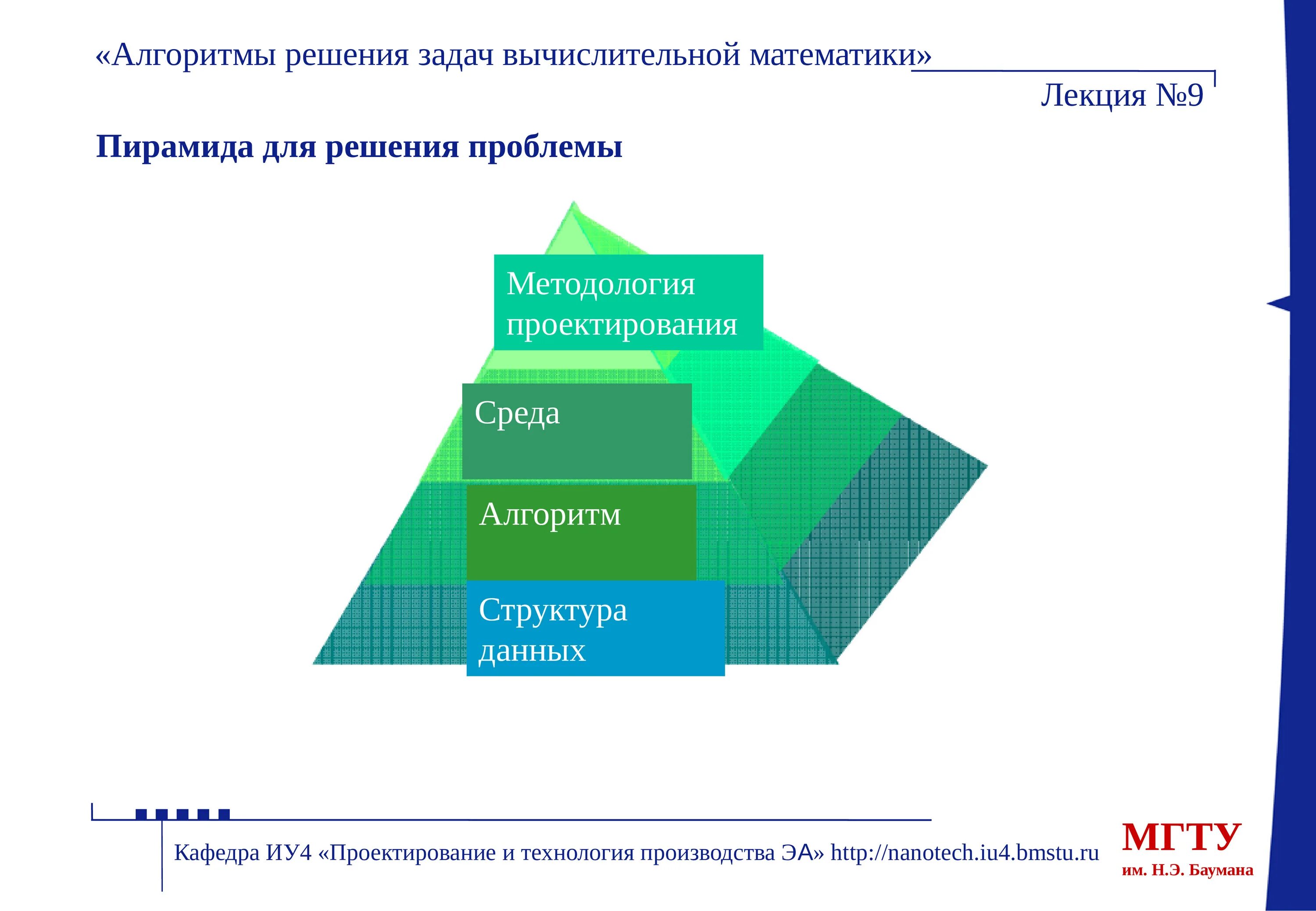 «Алгоритмы решения задач вычислительной математики»

Лекция №9

Пирамида для решения проблемы

Методология проектирования

Среда

Алгоритм

Структура данных

Кафедра ИУ4 «Проектирование и технология производства ЭА» http://nanotech.iu4.bmstu.ru

МГТУ
им. Н.Э. Баумана